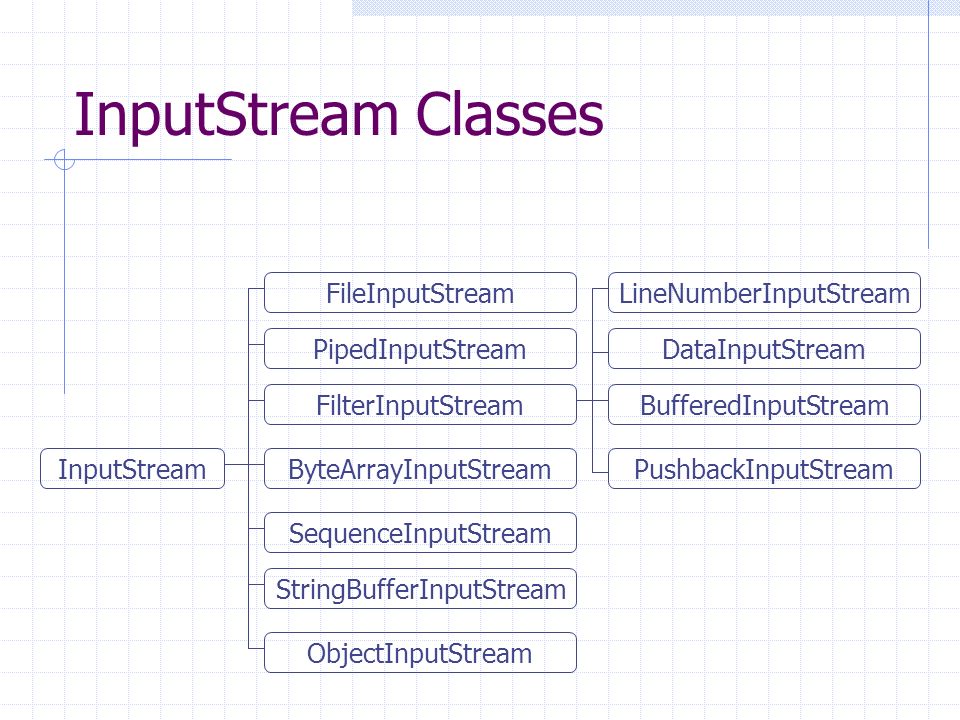 InputStream Classes

InputStream

FileInputStream

PipedInputStream

FilterInputStream

ByteArrayInputStream

SequenceInputStream

StringBufferInputStream

ObjectInputStream

LineNumberInputStream

DataInputStream

BufferedInputStream

PushbackInputStream